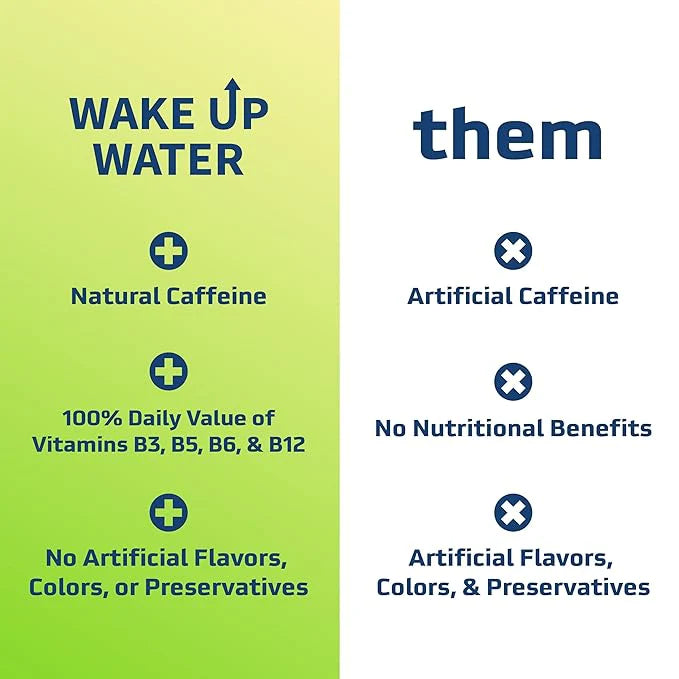 WAKE UP WATER

Natural Caffeine

100% Daily Value of Vitamins B3, B5, B6, & B12

No Artificial Flavors, Colors, or Preservatives

them

Artificial Caffeine

No Nutritional Benefits

Artificial Flavors, Colors, & Preservatives